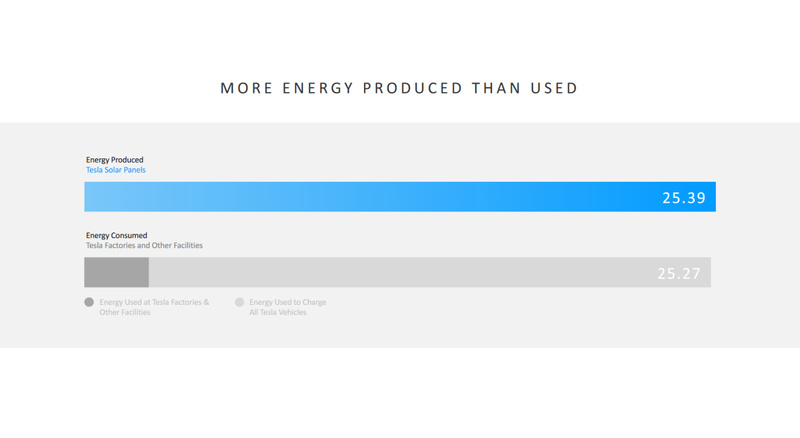 MORE ENERGY PRODUCED THAN USED

Energy Produced
Tesla Solar Panels

25.39

Energy Consumed
Tesla Factories and Other Facilities

25.27

Energy Used at Tesla Factories & Other Facilities

Energy Used to Charge All Tesla Vehicles